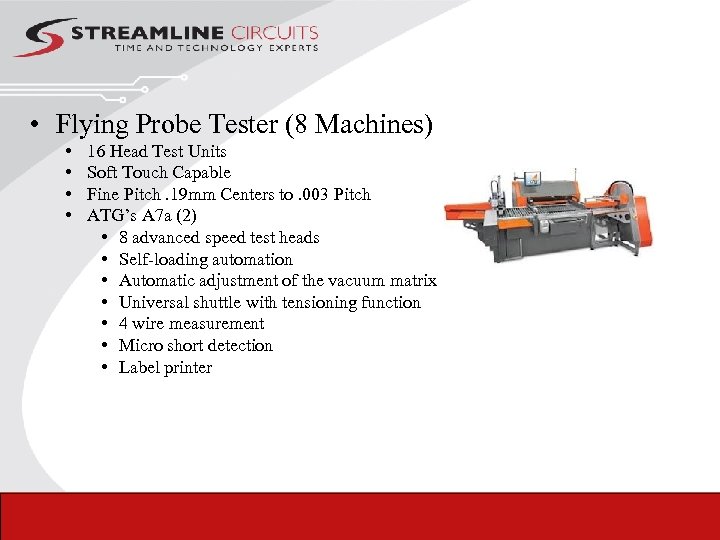 STREAMLINE CIRCUITS
TIME AND TECHNOLOGY EXPERTS

• Flying Probe Tester (8 Machines)
• 16 Head Test Units
• Soft Touch Capable
• Fine Pitch .19mm Centers to .003 Pitch
• ATG's A7a (2)
• 8 advanced speed test heads
• Self-loading automation
• Automatic adjustment of the vacuum matrix
• Universal shuttle with tensioning function
• 4 wire measurement
• Micro short detection
• Label printer